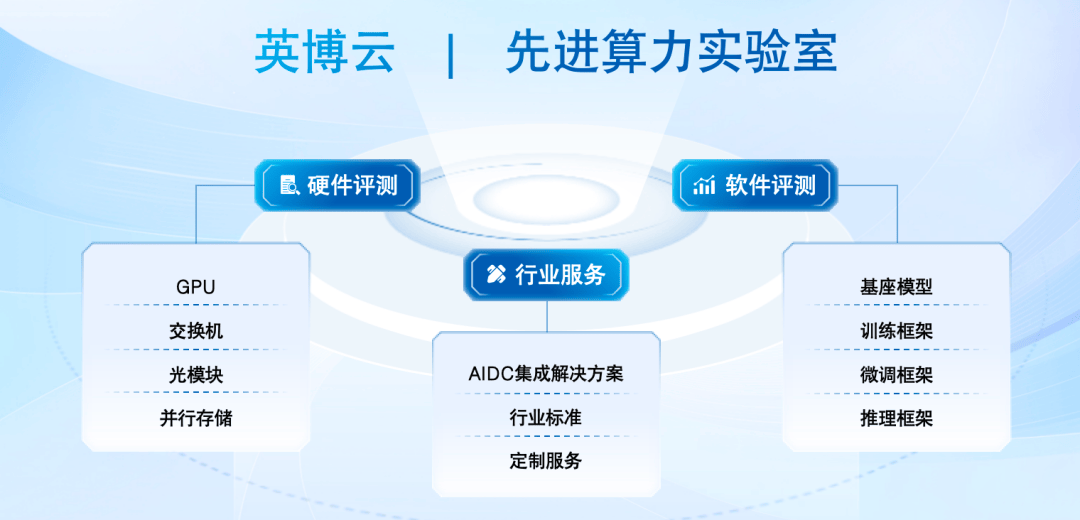 英博云 | 先进算力实验室

硬件评测

GPU
交换机
光模块
并行存储

行业服务

AIDC集成解决方案
行业标准
定制服务

软件评测

基座模型
训练框架
微调框架
推理框架